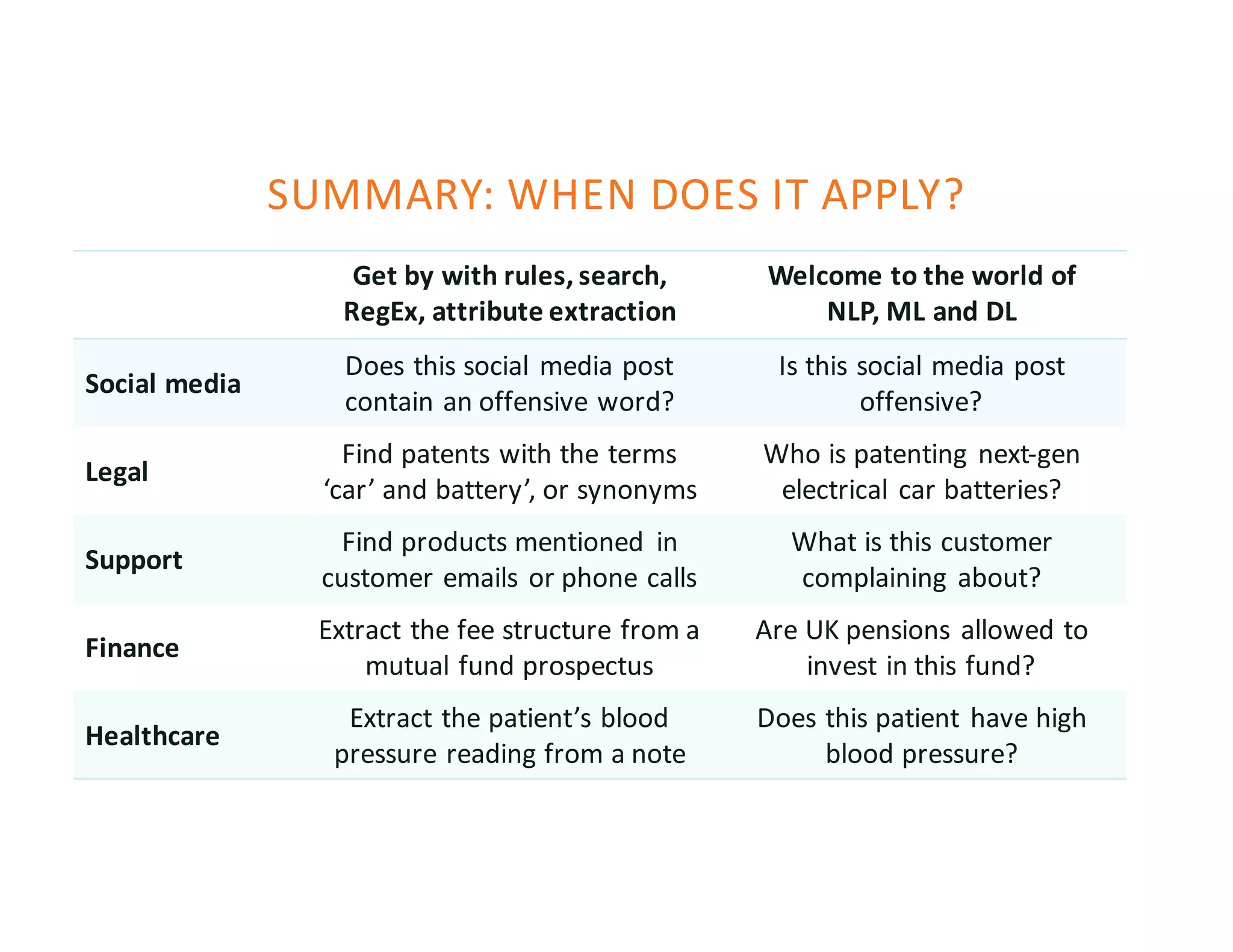 SUMMARY: WHEN DOES IT APPLY?

| | Get by with rules, search, RegEx, attribute extraction | Welcome to the world of NLP, ML and DL |
|---|---|---|
| Social media | Does this social media post contain an offensive word? | Is this social media post offensive? |
| Legal | Find patents with the terms ‘car’ and battery’, or synonyms | Who is patenting next-gen electrical car batteries? |
| Support | Find products mentioned in customer emails or phone calls | What is this customer complaining about? |
| Finance | Extract the fee structure from a mutual fund prospectus | Are UK pensions allowed to invest in this fund? |
| Healthcare | Extract the patient’s blood pressure reading from a note | Does this patient have high blood pressure? |